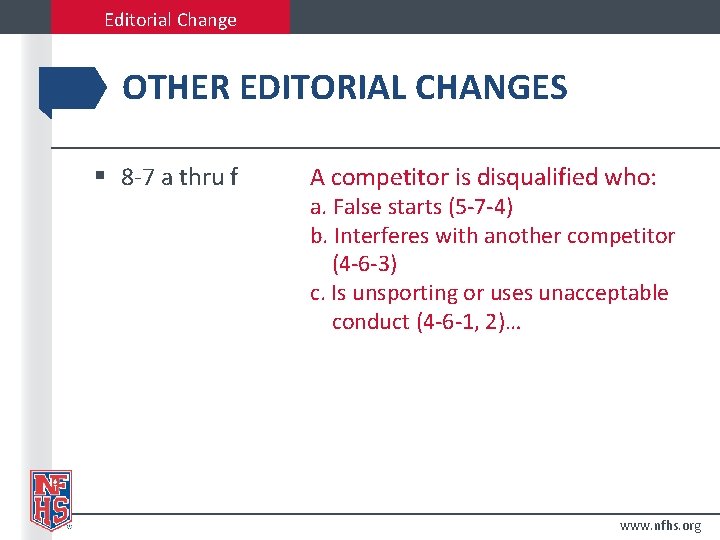 Editorial Change

OTHER EDITORIAL CHANGES

▪ 8-7 a thru f

A competitor is disqualified who:
a. False starts (5-7-4)
b. Interferes with another competitor (4-6-3)
c. Is unsporting or uses unacceptable conduct (4-6-1, 2)…

NFHS

www.nfhs.org